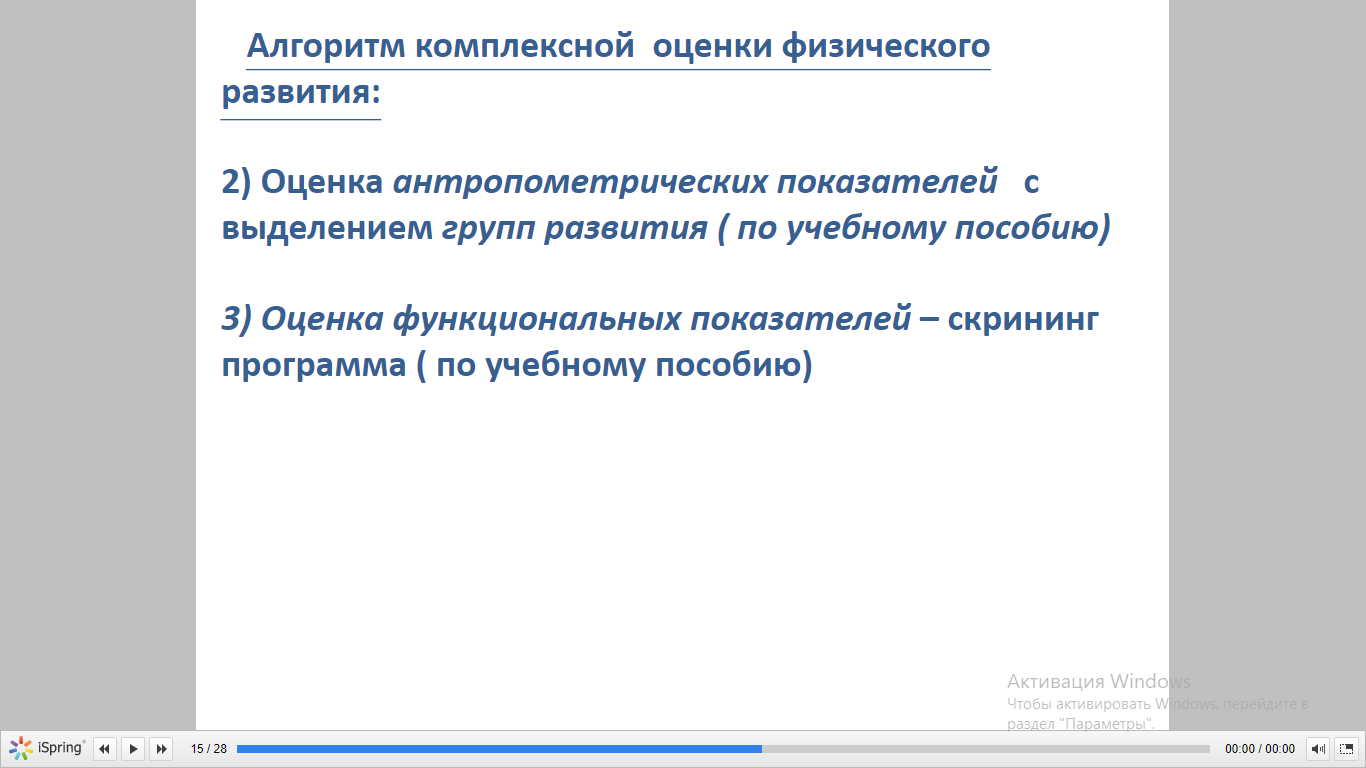 Алгоритм комплексной оценки физического развития:

2) Оценка антропометрических показателей с выделением групп развития ( по учебному пособию)

3) Оценка функциональных показателей – скрининг программа ( по учебному пособию)

Активация Windows
Чтобы активировать Windows, перейдите в раздел "Параметры".

iSpring 15 / 28 00:00 / 00:00